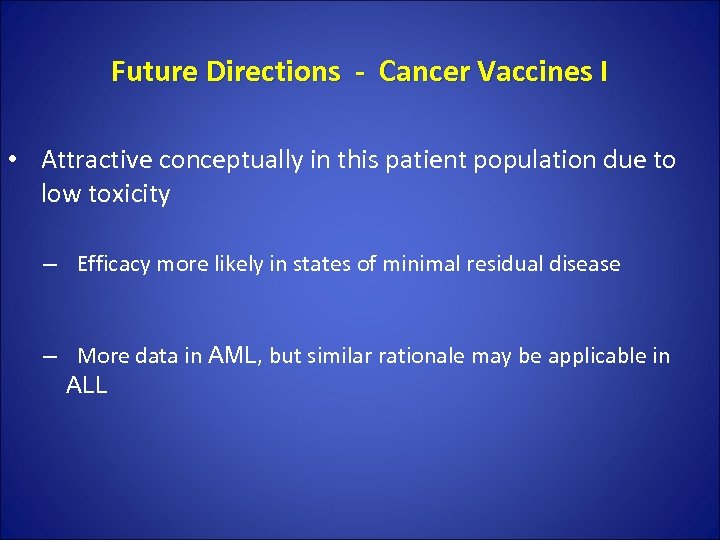 Future Directions - Cancer Vaccines I

• Attractive conceptually in this patient population due to low toxicity

– Efficacy more likely in states of minimal residual disease

– More data in AML, but similar rationale may be applicable in ALL